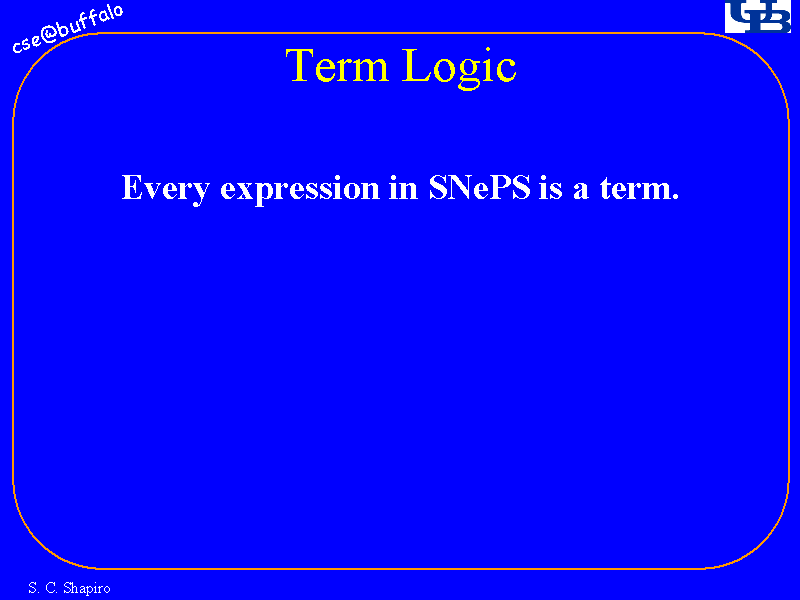 cse@buffalo

UB

Term Logic

Every expression in SNePS is a term.

S. C. Shapiro